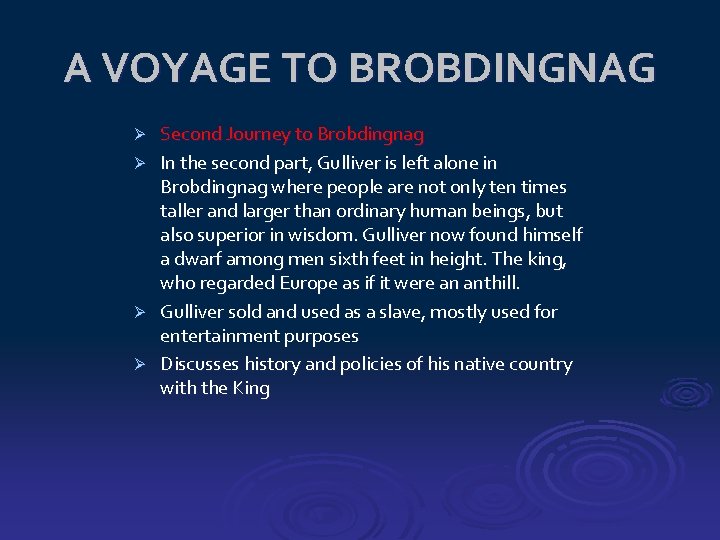 A VOYAGE TO BROBDINGNAG

➢ Second Journey to Brobdingnag

➢ In the second part, Gulliver is left alone in Brobdingnag where people are not only ten times taller and larger than ordinary human beings, but also superior in wisdom. Gulliver now found himself a dwarf among men sixth feet in height. The king, who regarded Europe as if it were an anthill.

➢ Gulliver sold and used as a slave, mostly used for entertainment purposes

➢ Discusses history and policies of his native country with the King